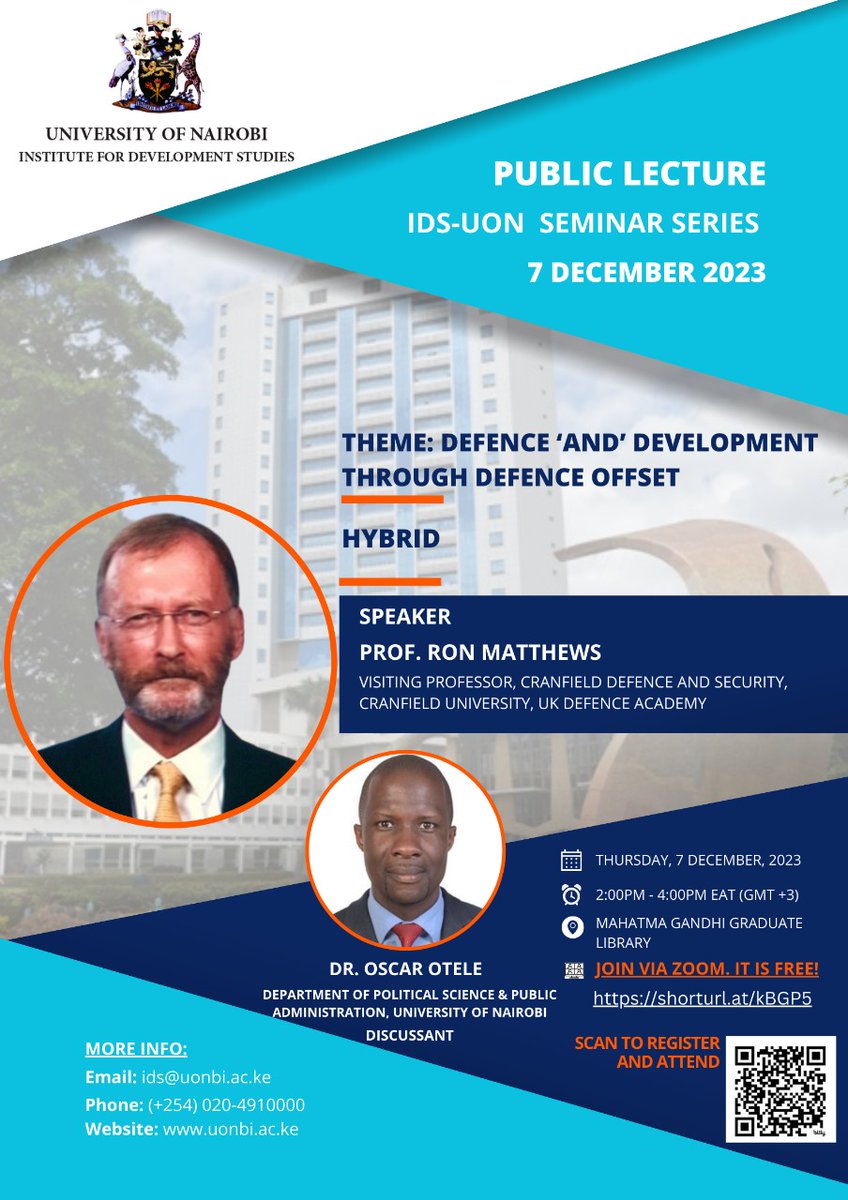 UNIVERSITY OF NAIROBI
INSTITUTE FOR DEVELOPMENT STUDIES

PUBLIC LECTURE
IDS-UON SEMINAR SERIES
7 DECEMBER 2023

THEME: DEFENCE 'AND' DEVELOPMENT THROUGH DEFENCE OFFSET

HYBRID

SPEAKER
PROF. RON MATTHEWS
VISITING PROFESSOR, CRANFIELD DEFENCE AND SECURITY, CRANFIELD UNIVERSITY, UK DEFENCE ACADEMY

DR. OSCAR OTELE
DEPARTMENT OF POLITICAL SCIENCE & PUBLIC ADMINISTRATION, UNIVERSITY OF NAIROBI
DISCUSSANT

THURSDAY, 7 DECEMBER, 2023
2:00PM - 4:00PM EAT (GMT +3)
MAHATMA GANDHI GRADUATE LIBRARY
JOIN VIA ZOOM. IT IS FREE!
https://shorturl.at/kBGP5

SCAN TO REGISTER AND ATTEND

MORE INFO:
Email: ids@uonbi.ac.ke
Phone: (+254) 020-4910000
Website: www.uonbi.ac.ke